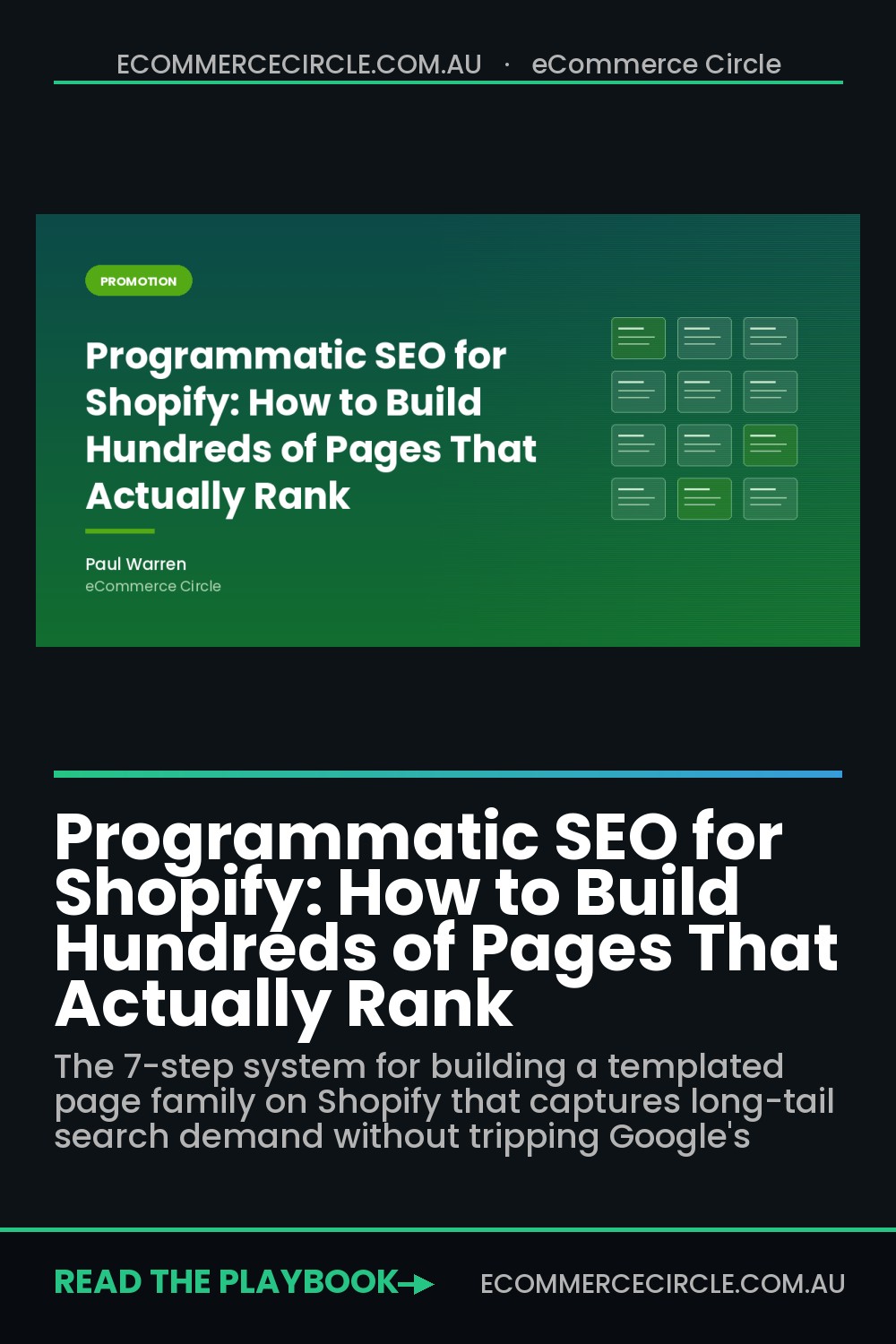 ECOMMERCECIRCLE.COM.AU · eCommerce Circle

PROMOTION

Programmatic SEO for Shopify: How to Build Hundreds of Pages That Actually Rank

Paul Warren
eCommerce Circle

Programmatic SEO for Shopify: How to Build Hundreds of Pages That Actually Rank

The 7-step system for building a templated page family on Shopify that captures long-tail search demand without tripping Google's

READ THE PLAYBOOK→

ECOMMERCECIRCLE.COM.AU